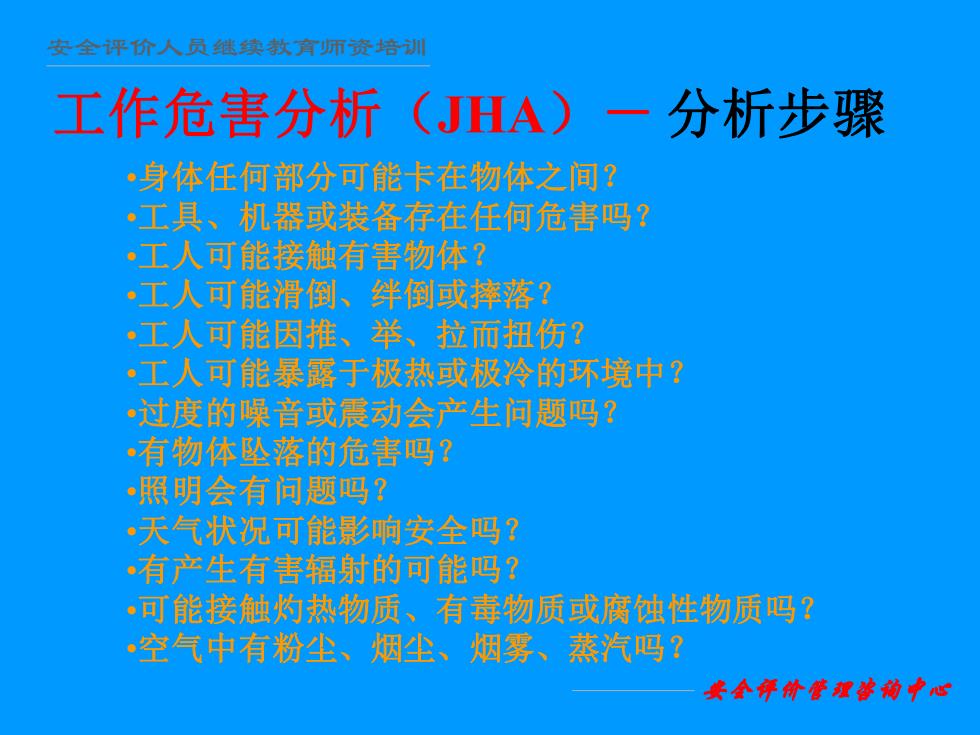 安全评价人员继续教育师资培训

工作危害分析（JHA）－ 分析步骤

•身体任何部分可能卡在物体之间？
•工具、机器或装备存在任何危害吗？
•工人可能接触有害物体？
•工人可能滑倒、绊倒或摔落？
•工人可能因推、举、拉而扭伤？
•工人可能暴露于极热或极冷的环境中？
•过度的噪音或震动会产生问题吗？
•有物体坠落的危害吗？
•照明会有问题吗？
•天气状况可能影响安全吗？
•有产生有害辐射的可能吗？
•可能接触灼热物质、有毒物质或腐蚀性物质吗？
•空气中有粉尘、烟尘、烟雾、蒸汽吗？

安全评价管理咨询中心